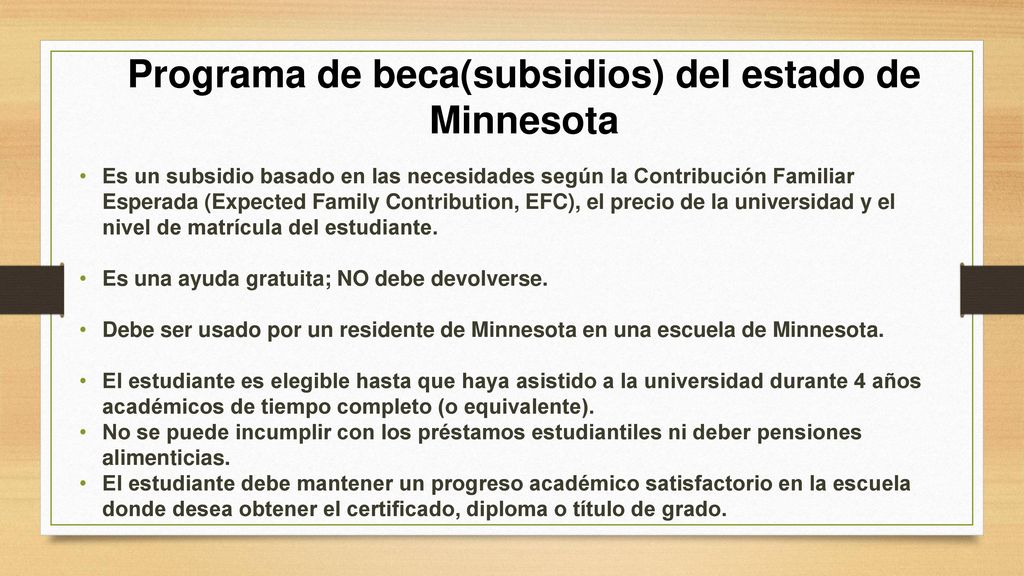 Programa de beca(subsidios) del estado de Minnesota

• Es un subsidio basado en las necesidades según la Contribución Familiar Esperada (Expected Family Contribution, EFC), el precio de la universidad y el nivel de matrícula del estudiante.

• Es una ayuda gratuita; NO debe devolverse.

• Debe ser usado por un residente de Minnesota en una escuela de Minnesota.

• El estudiante es elegible hasta que haya asistido a la universidad durante 4 años académicos de tiempo completo (o equivalente).
• No se puede incumplir con los préstamos estudiantiles ni deber pensiones alimenticias.
• El estudiante debe mantener un progreso académico satisfactorio en la escuela donde desea obtener el certificado, diploma o título de grado.